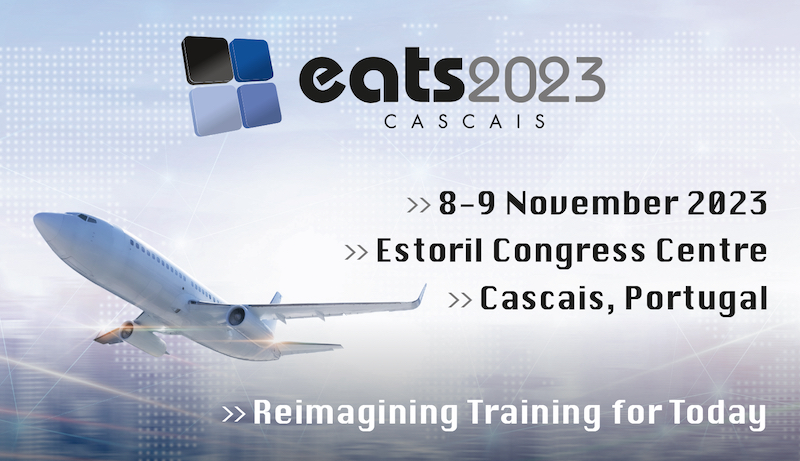 eats2023
CASCAIS

>> 8-9 November 2023
>> Estoril Congress Centre
>> Cascais, Portugal

>> Reimagining Training for Today